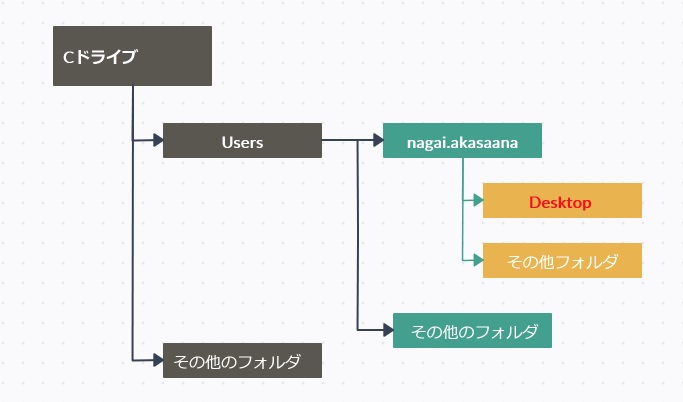 Cドライブ

Users

nagai.akasaana

Desktop

その他フォルダ

その他のフォルダ

その他のフォルダ